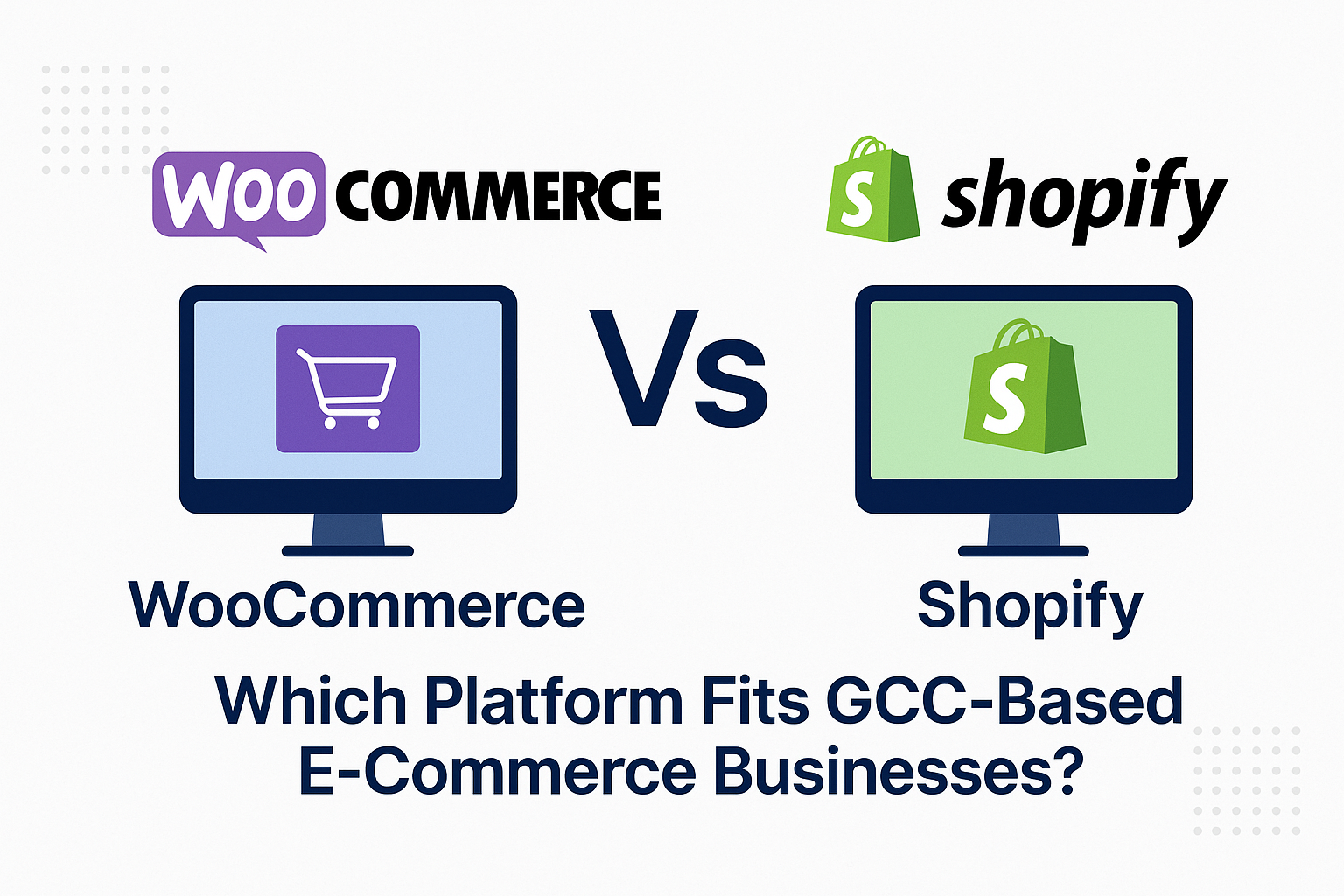 WOO COMMERCE

S shopify

Vs

S

WooCommerce

Shopify

Which Platform Fits GCC-Based E-Commerce Businesses?